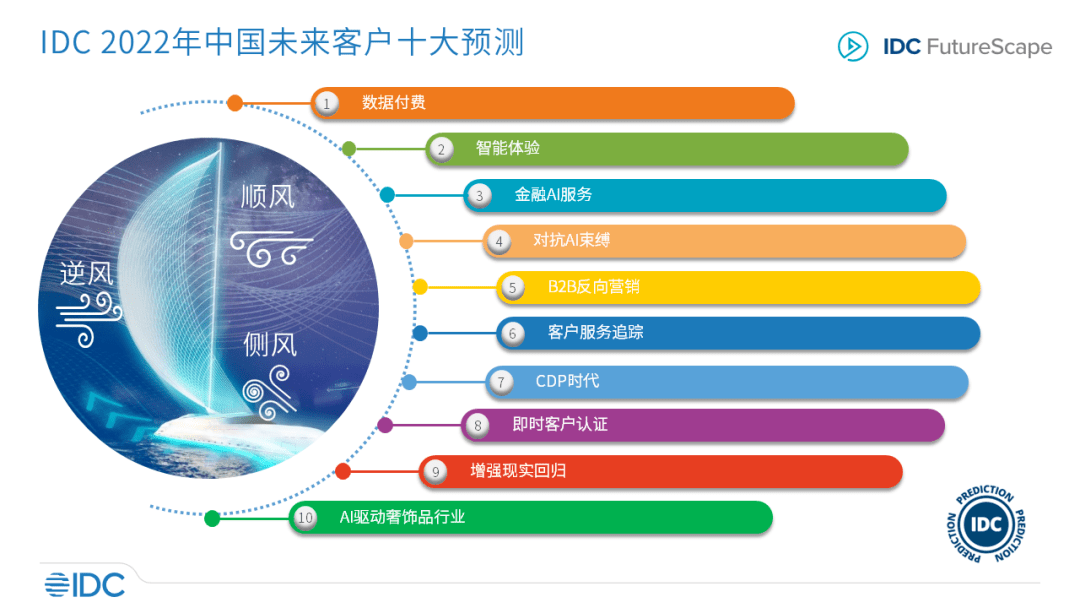 IDC 2022年中国未来客户十大预测

IDC FutureScape

顺风

逆风

侧风

1 数据付费

2 智能体验

3 金融AI服务

4 对抗AI束缚

5 B2B反向营销

6 客户服务追踪

7 CDP时代

8 即时客户认证

9 增强现实回归

10 AI驱动奢饰品行业

PREDICTION IDC PREDICTION PREDICTION

IDC